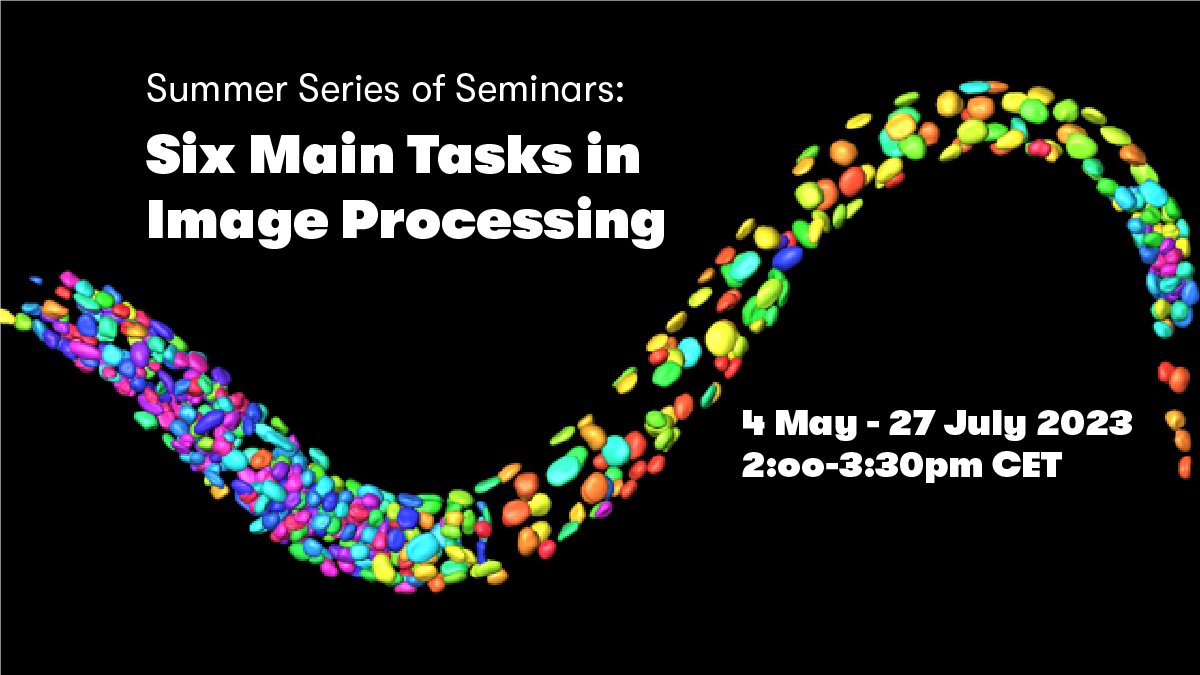 Summer Series of Seminars:

Six Main Tasks in Image Processing

4 May - 27 July 2023
2:oo-3:30pm CET